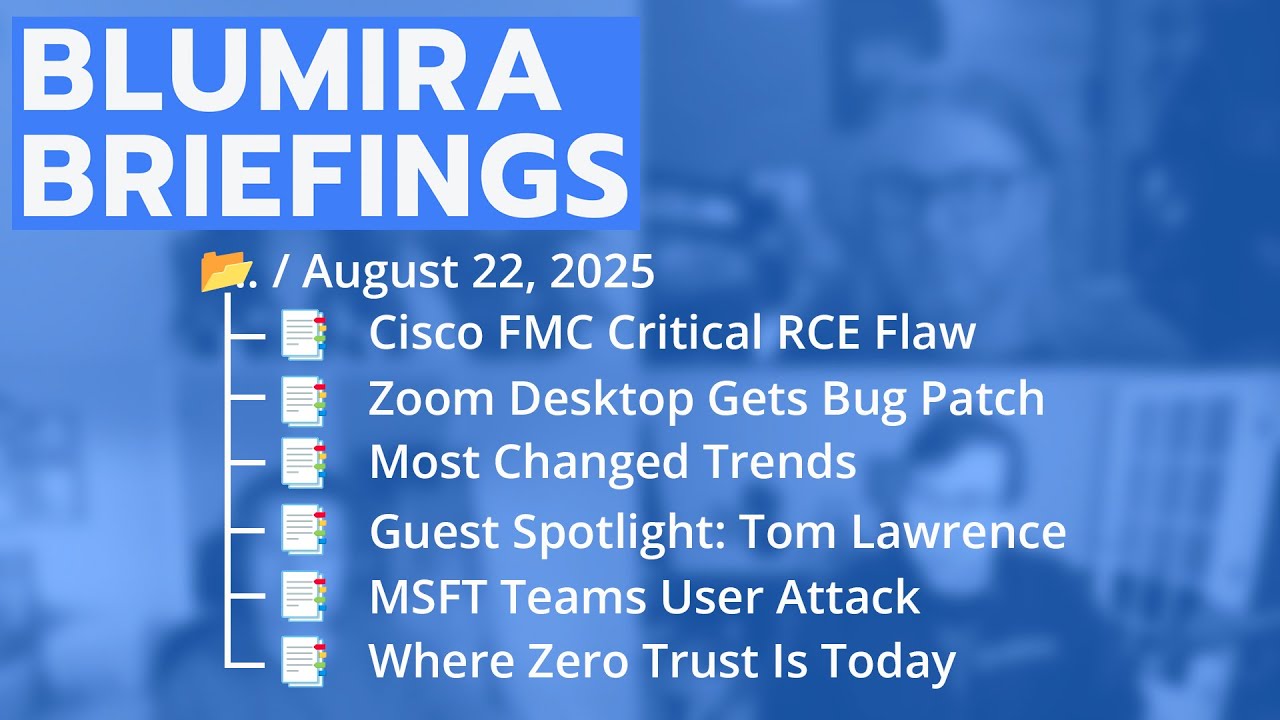 BLUMIRA
BRIEFINGS

. / August 22, 2025

Cisco FMC Critical RCE Flaw

Zoom Desktop Gets Bug Patch

Most Changed Trends

Guest Spotlight: Tom Lawrence

MSFT Teams User Attack

Where Zero Trust Is Today